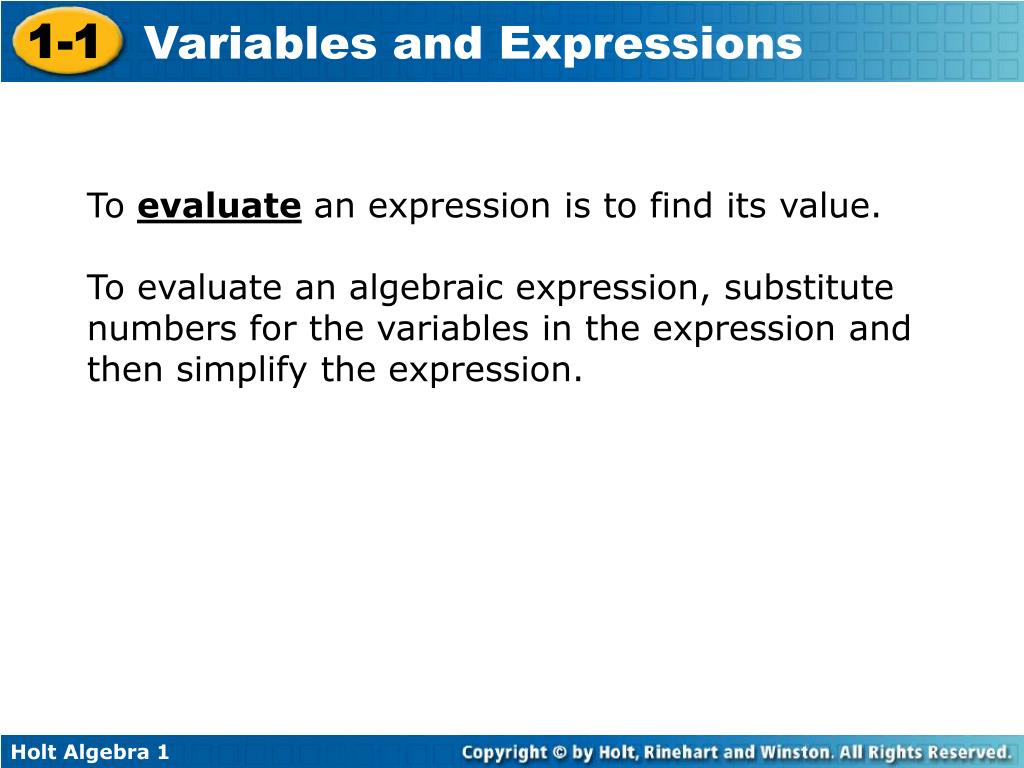 1-1 Variables and Expressions

To evaluate an expression is to find its value.

To evaluate an algebraic expression, substitute numbers for the variables in the expression and then simplify the expression.

Holt Algebra 1

Copyright © by Holt, Rinehart and Winston. All Rights Reserved.